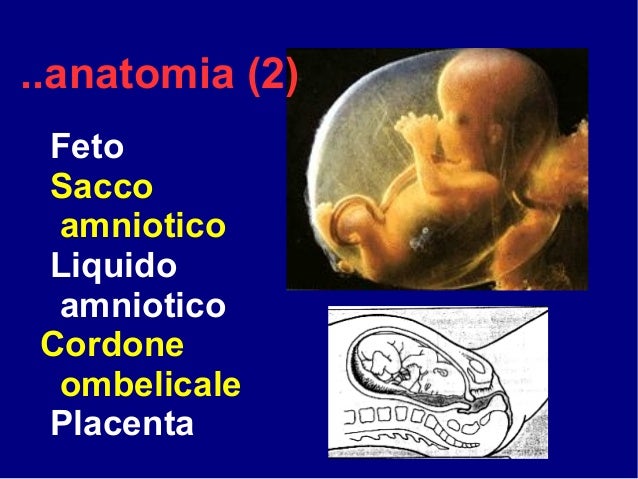 ..anatomia (2)

Feto
Sacco amniotico
Liquido amniotico
Cordone ombelicale
Placenta